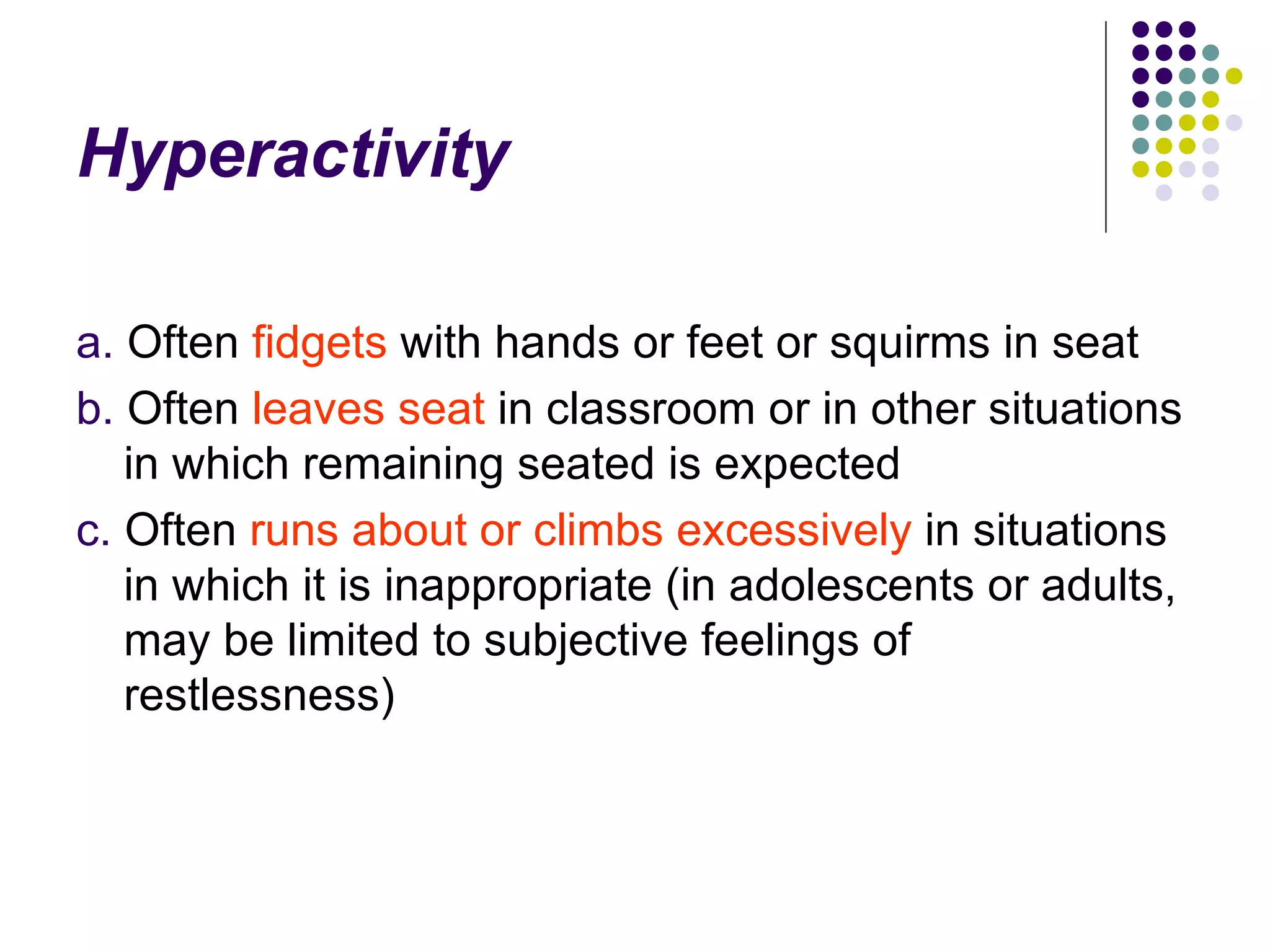 Hyperactivity

a. Often fidgets with hands or feet or squirms in seat

b. Often leaves seat in classroom or in other situations in which remaining seated is expected

c. Often runs about or climbs excessively in situations in which it is inappropriate (in adolescents or adults, may be limited to subjective feelings of restlessness)